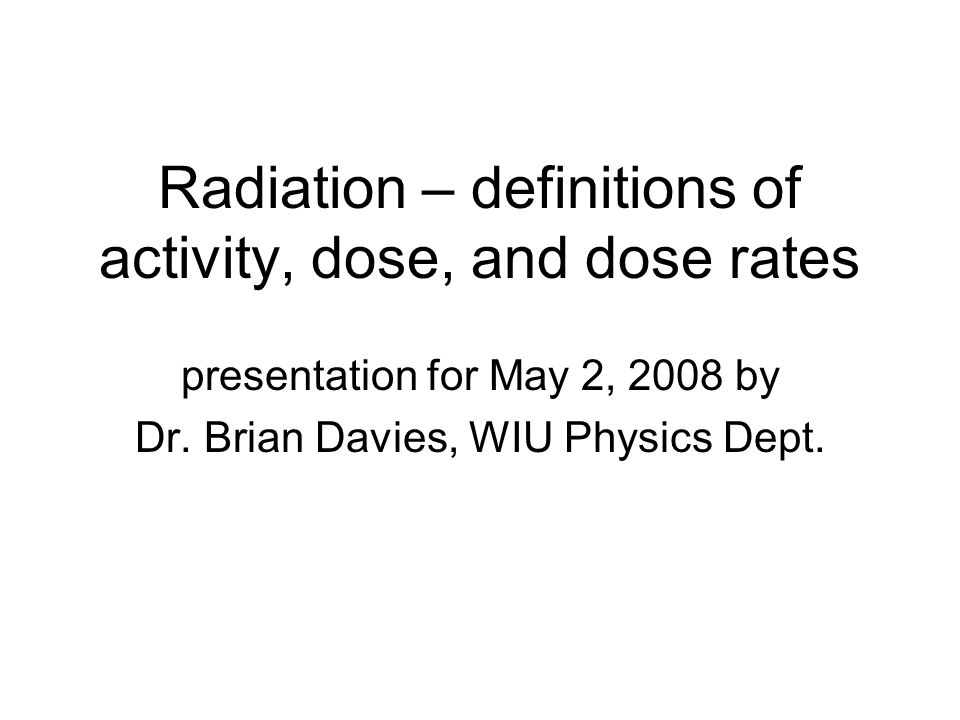 Radiation – definitions of activity, dose, and dose rates

presentation for May 2, 2008 by
Dr. Brian Davies, WIU Physics Dept.